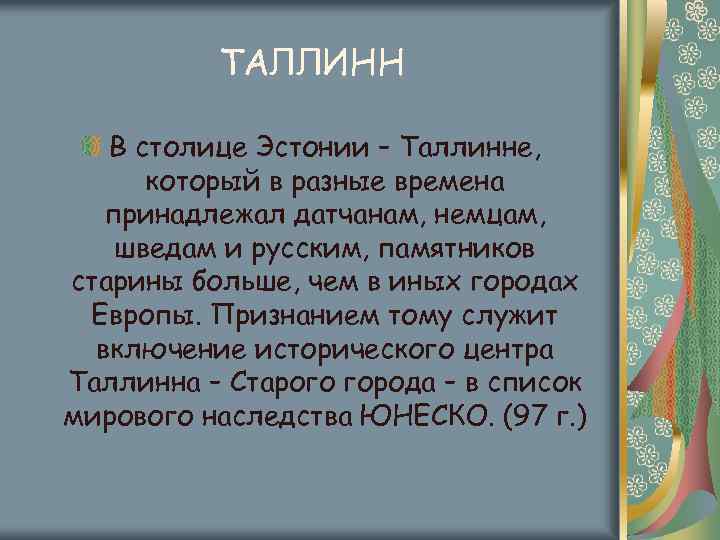 ТАЛЛИНН

В столице Эстонии – Таллинне, который в разные времена принадлежал датчанам, немцам, шведам и русским, памятников старины больше, чем в иных городах Европы. Признанием тому служит включение исторического центра Таллинна – Старого города – в список мирового наследства ЮНЕСКО. (97 г.)